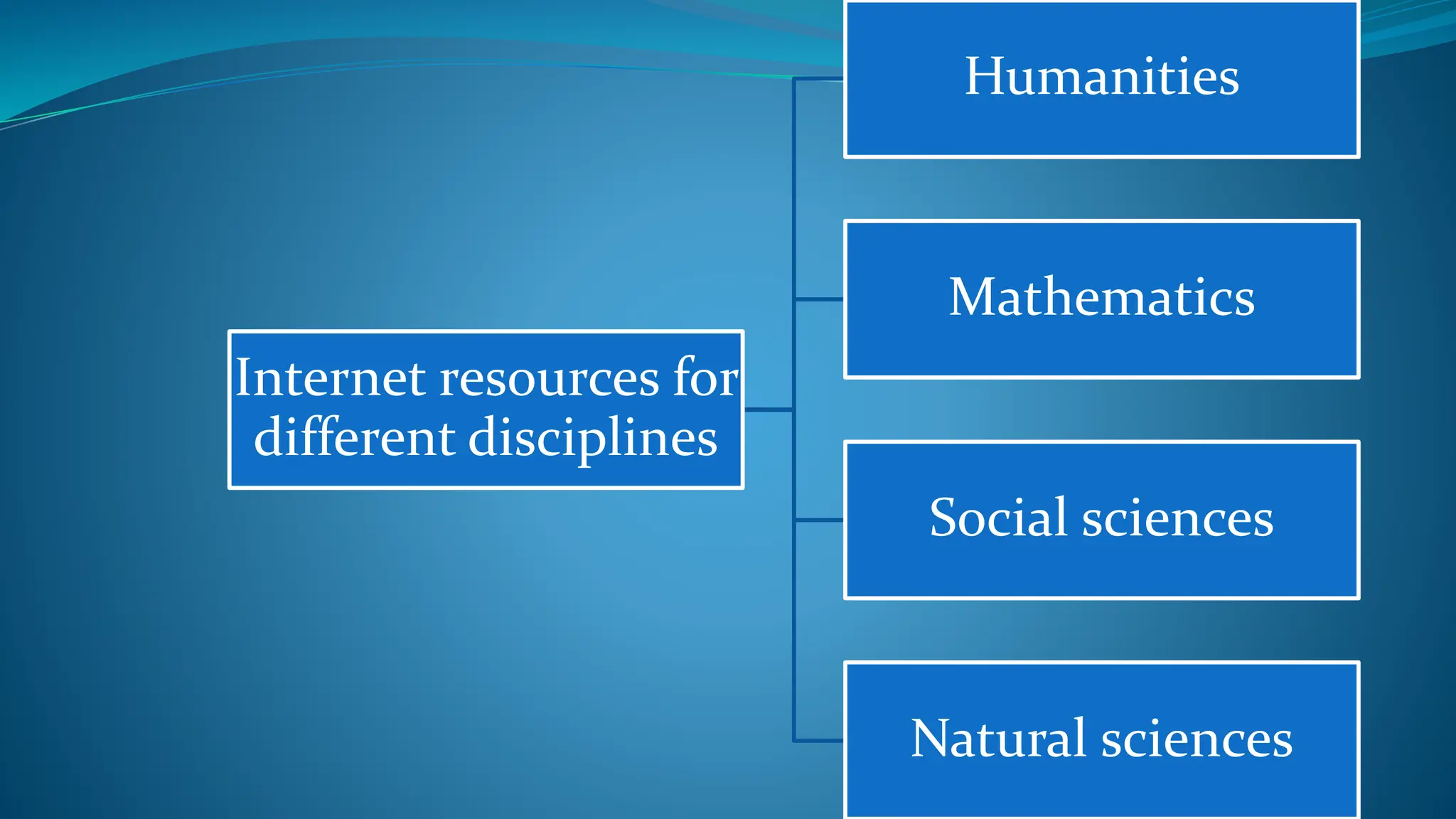 Internet resources for different disciplines

Humanities

Mathematics

Social sciences

Natural sciences